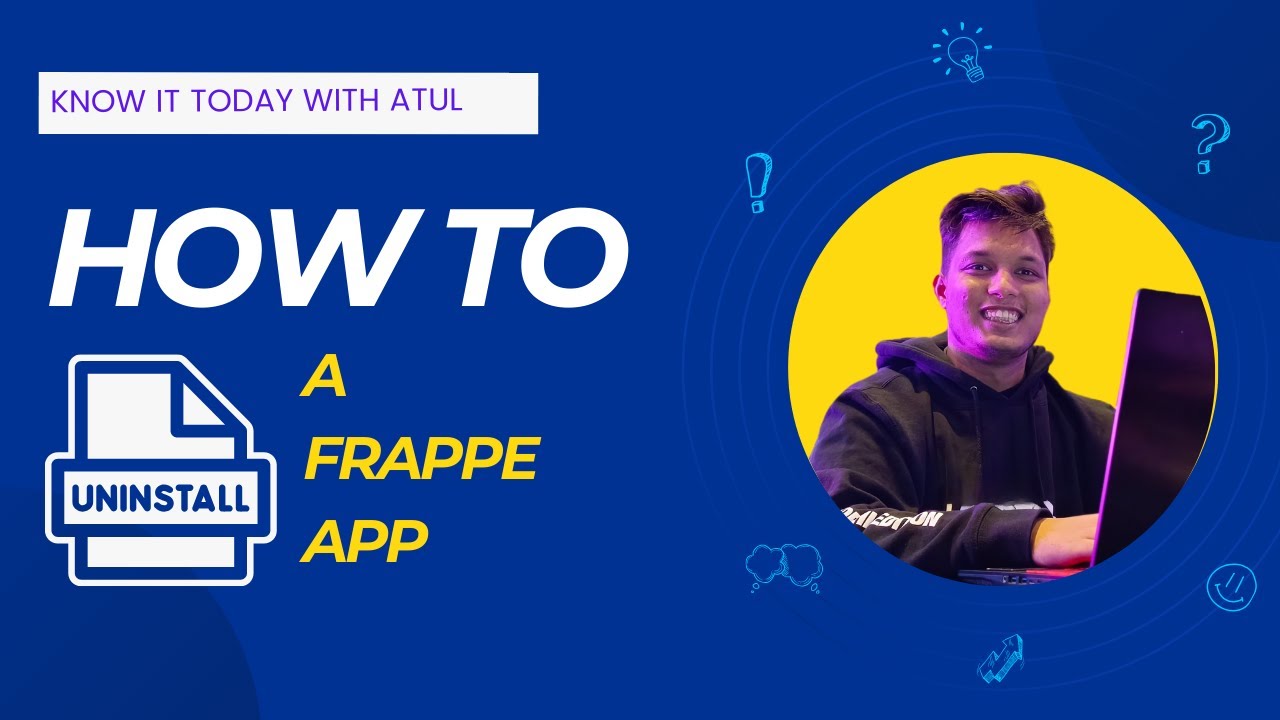 KNOW IT TODAY WITH ATUL

HOW TO

UNINSTALL

A FRAPPE APP